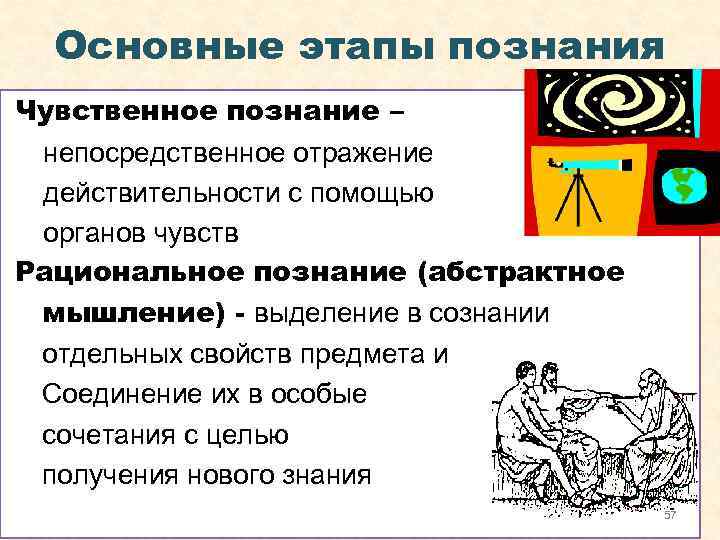 Основные этапы познания

Чувственное познание – непосредственное отражение действительности с помощью органов чувств

Рациональное познание (абстрактное мышление) - выделение в сознании отдельных свойств предмета и Соединение их в особые сочетания с целью получения нового знания

57